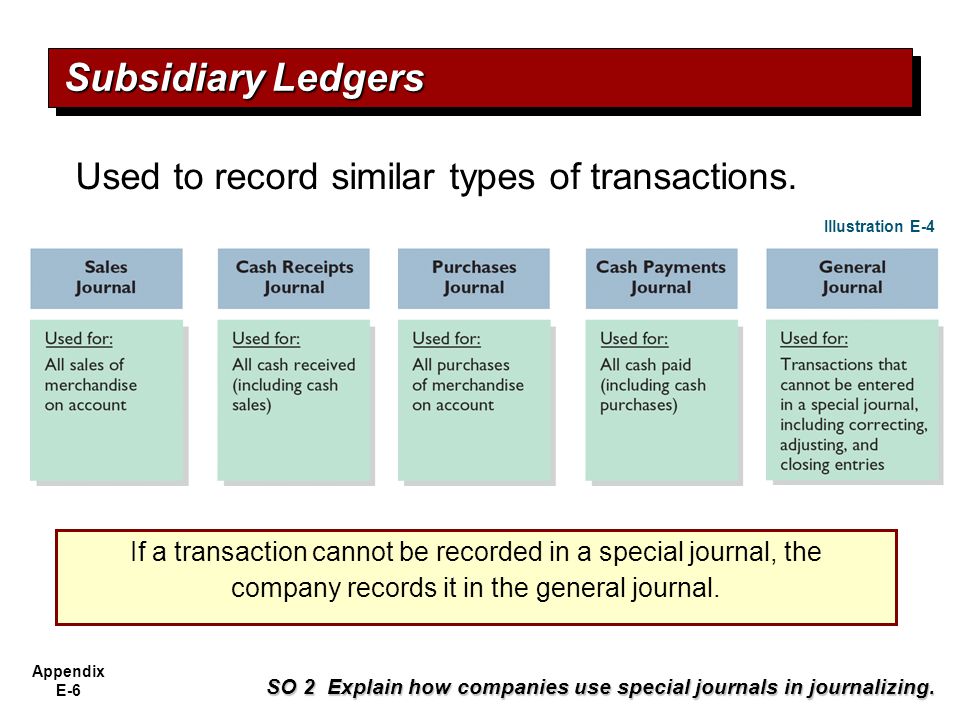 Subsidiary Ledgers

Used to record similar types of transactions.

Illustration E-4

Sales Journal

Used for:
All sales of merchandise on account

Cash Receipts Journal

Used for:
All cash received (including cash sales)

Purchases Journal

Used for:
All purchases of merchandise on account

Cash Payments Journal

Used for:
All cash paid (including cash purchases)

General Journal

Used for:
Transactions that cannot be entered in a special journal, including correcting, adjusting, and closing entries

If a transaction cannot be recorded in a special journal, the company records it in the general journal.

Appendix E-6

SO 2 Explain how companies use special journals in journalizing.